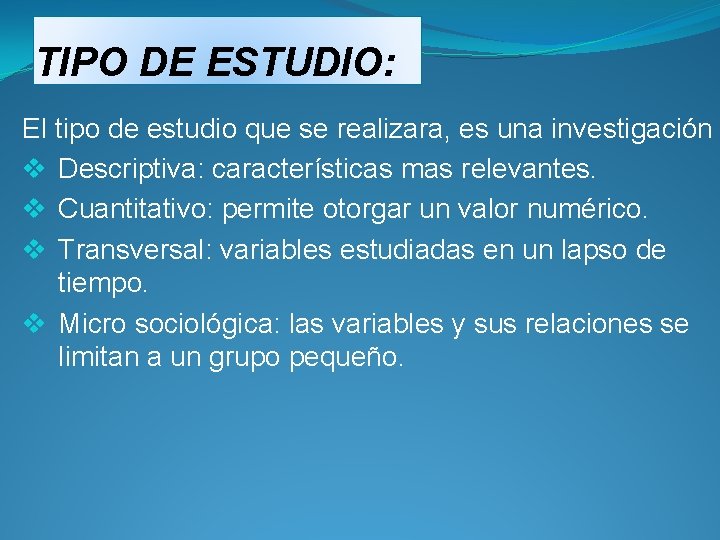 TIPO DE ESTUDIO:

El tipo de estudio que se realizara, es una investigación

❖ Descriptiva: características mas relevantes.
❖ Cuantitativo: permite otorgar un valor numérico.
❖ Transversal: variables estudiadas en un lapso de tiempo.
❖ Micro sociológica: las variables y sus relaciones se limitan a un grupo pequeño.